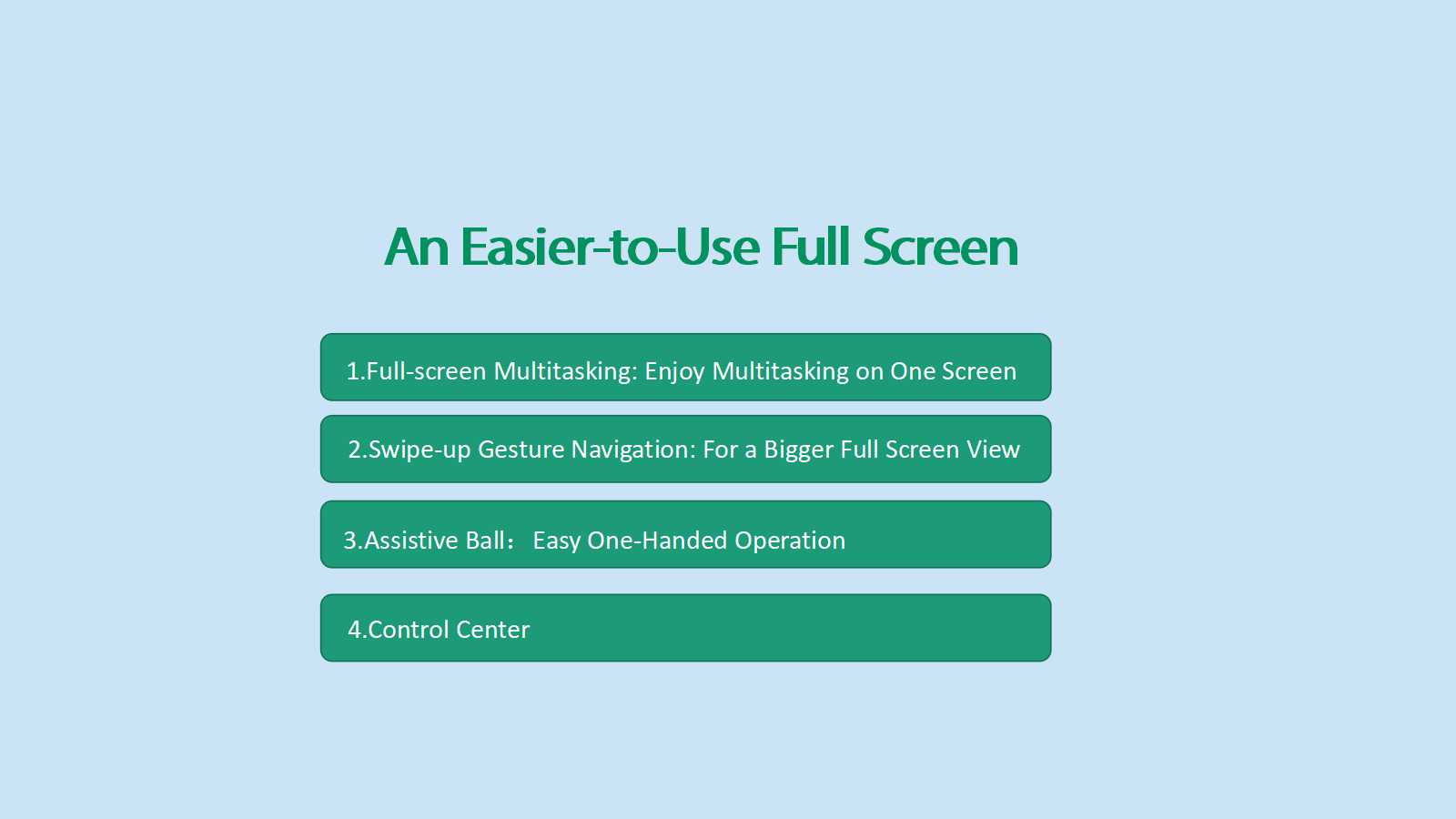 An Easier-to-Use Full Screen

1.Full-screen Multitasking: Enjoy Multitasking on One Screen

2.Swipe-up Gesture Navigation: For a Bigger Full Screen View

3.Assistive Ball： Easy One-Handed Operation

4.Control Center